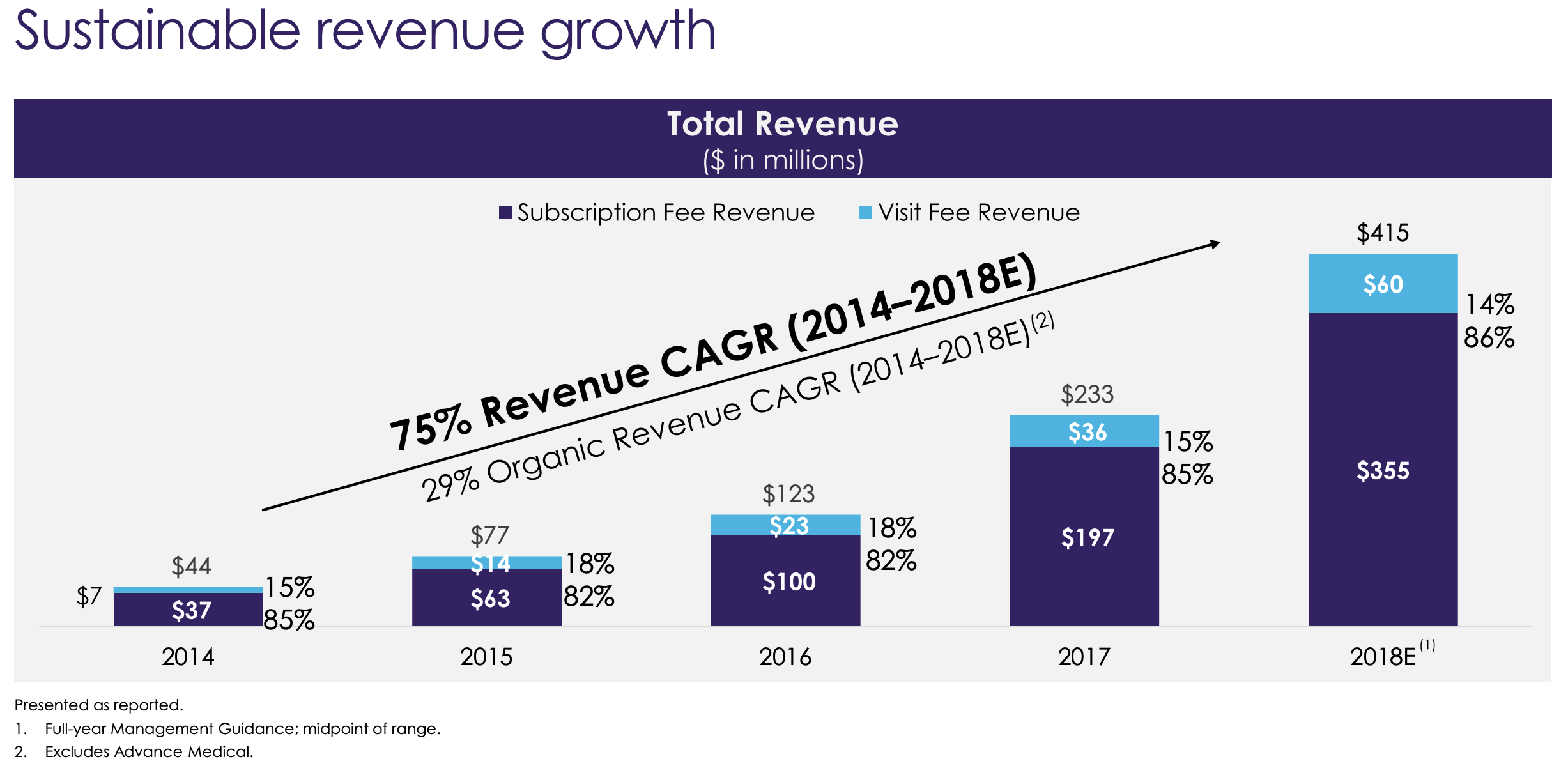 Sustainable revenue growth

Total Revenue
($ in millions)

Subscription Fee Revenue Visit Fee Revenue

75% Revenue CAGR (2014–2018E)
29% Organic Revenue CAGR (2014–2018E)$^{(2)}$

$44
$7
$37
15%
85%
2014

$77
$14
$63
18%
82%
2015

$123
$23
$100
18%
82%
2016

$233
$36
$197
15%
85%
2017

$415
$60
$355
14%
86%
2018E$^{(1)}$

Presented as reported.
1. Full-year Management Guidance; midpoint of range.
2. Excludes Advance Medical.